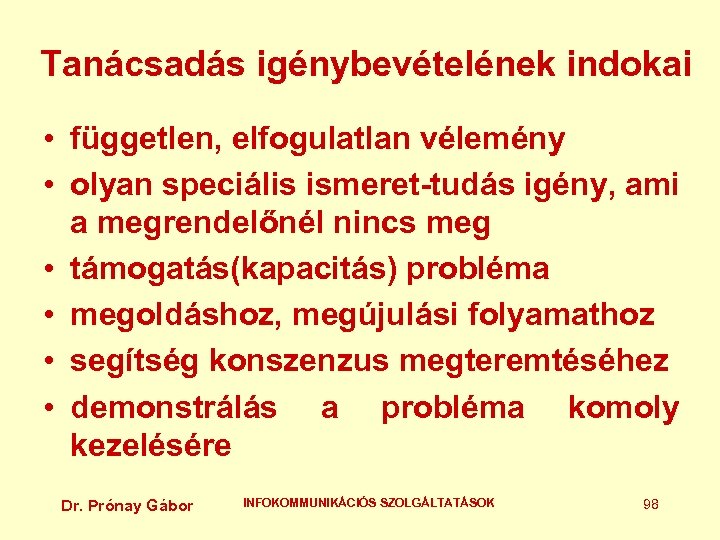 Tanácsadás igénybevételének indokai

• független, elfogulatlan vélemény
• olyan speciális ismeret-tudás igény, ami a megrendelőnél nincs meg
• támogatás(kapacitás) probléma
• megoldáshoz, megújulási folyamathoz
• segítség konszenzus megteremtéséhez
• demonstrálás a probléma komoly kezelésére

Dr. Prónay Gábor
INFOKOMMUNIKÁCIÓS SZOLGÁLTATÁSOK
98